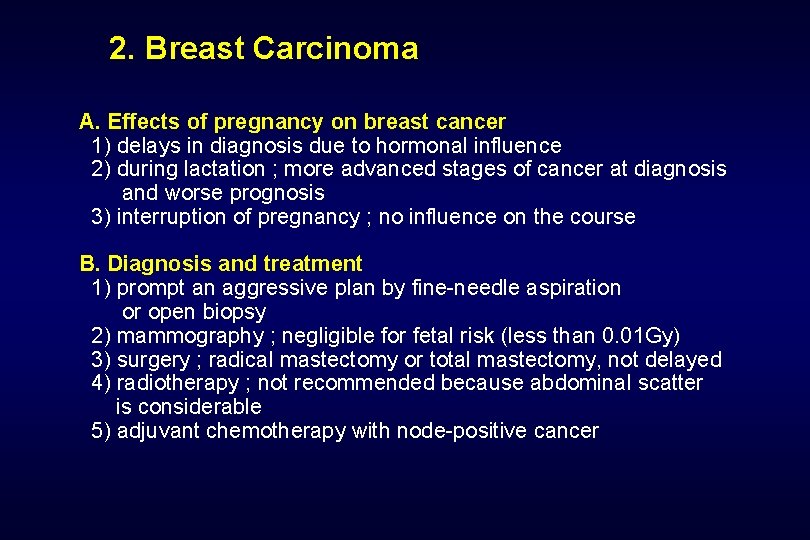 2. Breast Carcinoma

A. Effects of pregnancy on breast cancer
1) delays in diagnosis due to hormonal influence
2) during lactation ; more advanced stages of cancer at diagnosis and worse prognosis
3) interruption of pregnancy ; no influence on the course

B. Diagnosis and treatment
1) prompt an aggressive plan by fine-needle aspiration or open biopsy
2) mammography ; negligible for fetal risk (less than 0.01Gy)
3) surgery ; radical mastectomy or total mastectomy, not delayed
4) radiotherapy ; not recommended because abdominal scatter is considerable
5) adjuvant chemotherapy with node-positive cancer